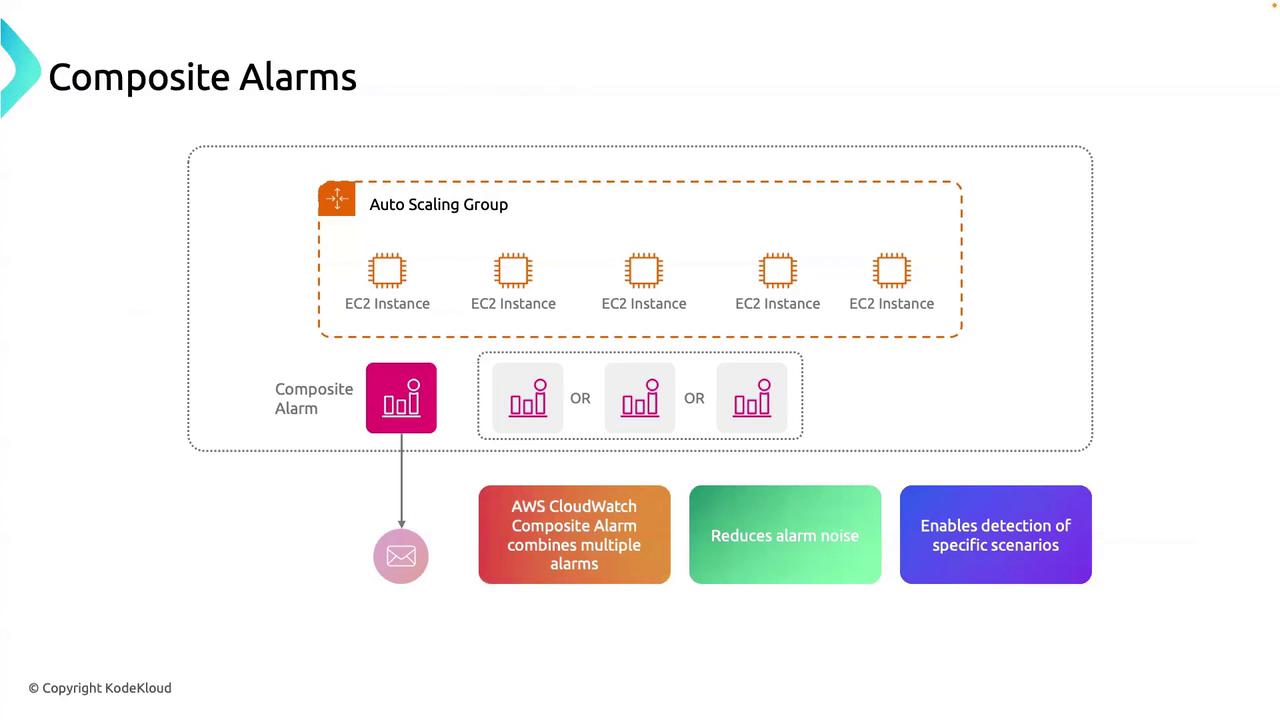 Composite Alarms

Auto Scaling Group

EC2 Instance

EC2 Instance

EC2 Instance

EC2 Instance

EC2 Instance

Composite Alarm

OR

OR

AWS CloudWatch Composite Alarm combines multiple alarms

Reduces alarm noise

Enables detection of specific scenarios

© Copyright KodeKloud